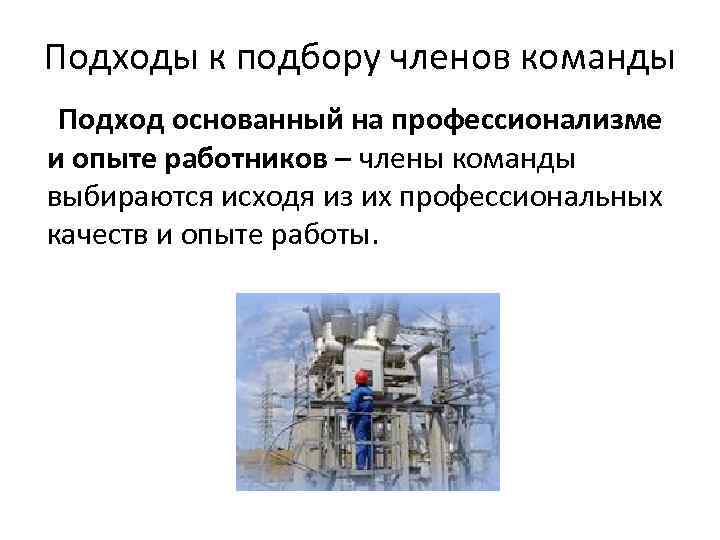 Подходы к подбору членов команды

Подход основанный на профессионализме и опыте работников – члены команды выбираются исходя из их профессиональных качеств и опыте работы.